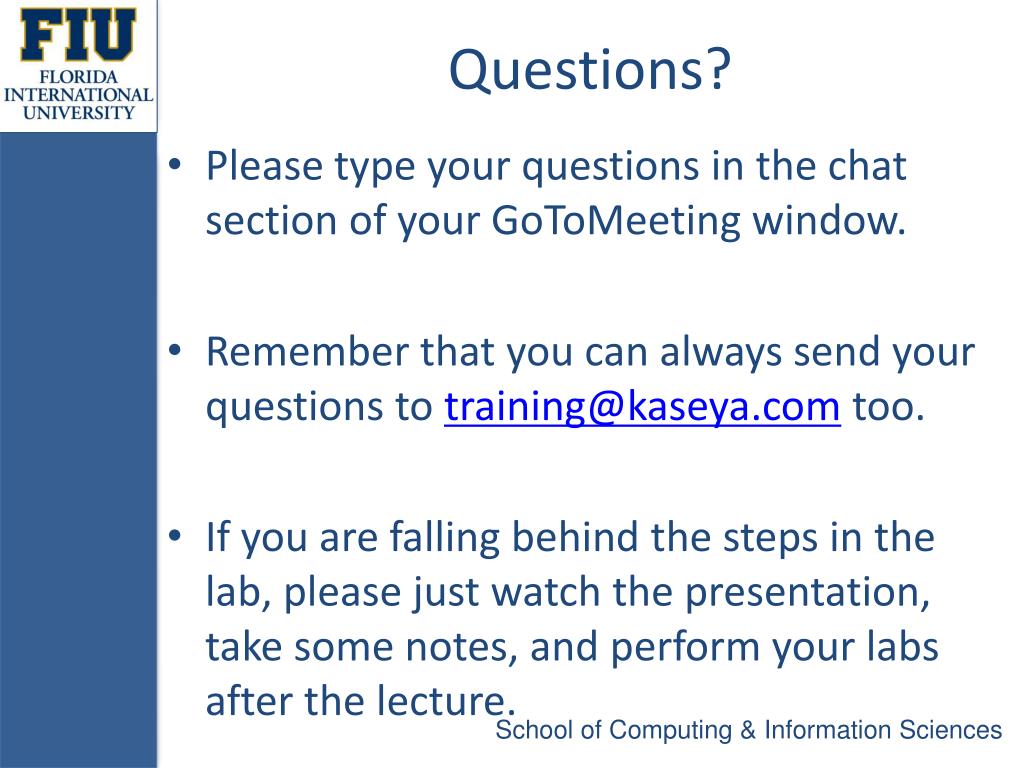 FIU
FLORIDA INTERNATIONAL UNIVERSITY

Questions?

• Please type your questions in the chat section of your GoToMeeting window.

• Remember that you can always send your questions to training@kaseya.com too.

• If you are falling behind the steps in the lab, please just watch the presentation, take some notes, and perform your labs after the lecture.

School of Computing & Information Sciences